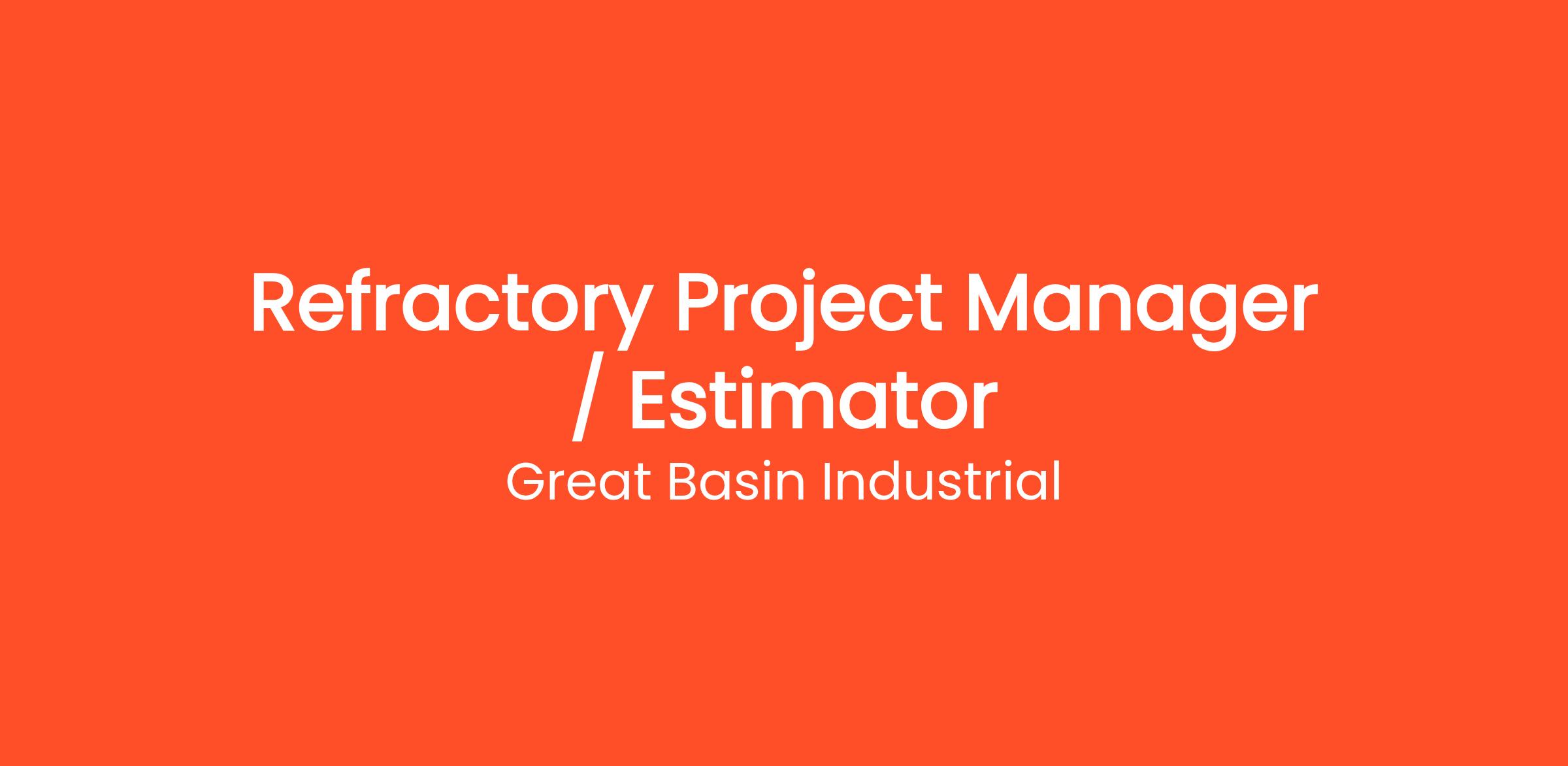 Refractory Project Manager / Estimator

Great Basin Industrial